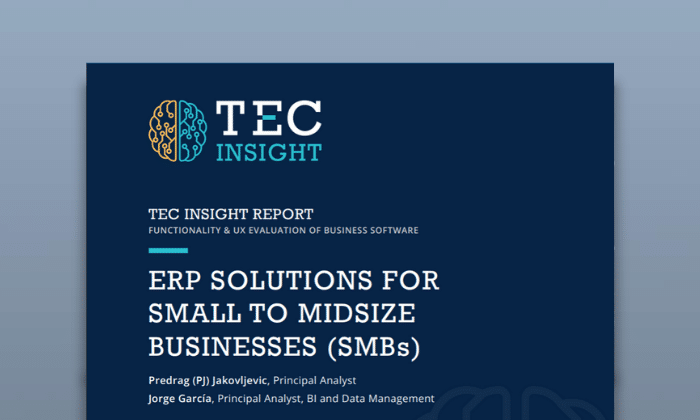 TEC
INSIGHT

TEC INSIGHT REPORT
FUNCTIONALITY & UX EVALUATION OF BUSINESS SOFTWARE

ERP SOLUTIONS FOR SMALL TO MIDSIZE BUSINESSES (SMBs)

Predrag (PJ) Jakovljevic, Principal Analyst
Jorge García, Principal Analyst, BI and Data Management